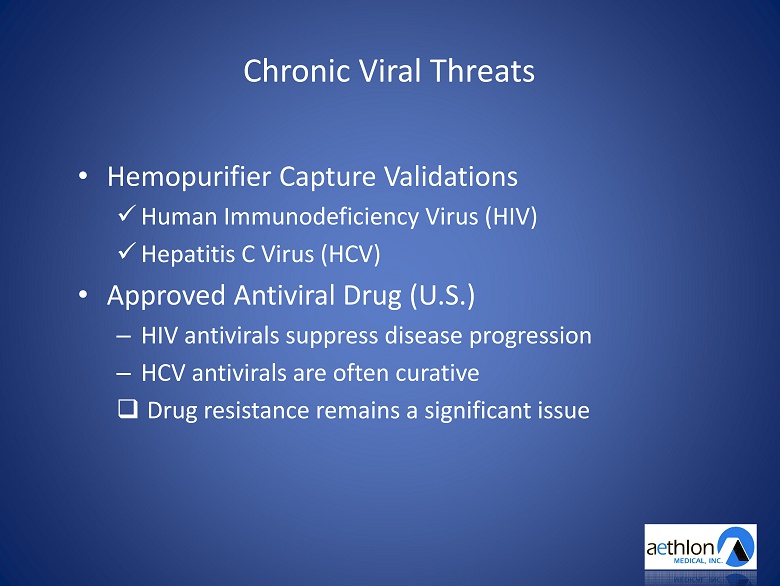 Chronic Viral Threats

• Hemopurifier Capture Validations
✓ Human Immunodeficiency Virus (HIV)
✓ Hepatitis C Virus (HCV)
• Approved Antiviral Drug (U.S.)
– HIV antivirals suppress disease progression
– HCV antivirals are often curative
❑ Drug resistance remains a significant issue

aethlon MEDICAL, INC.